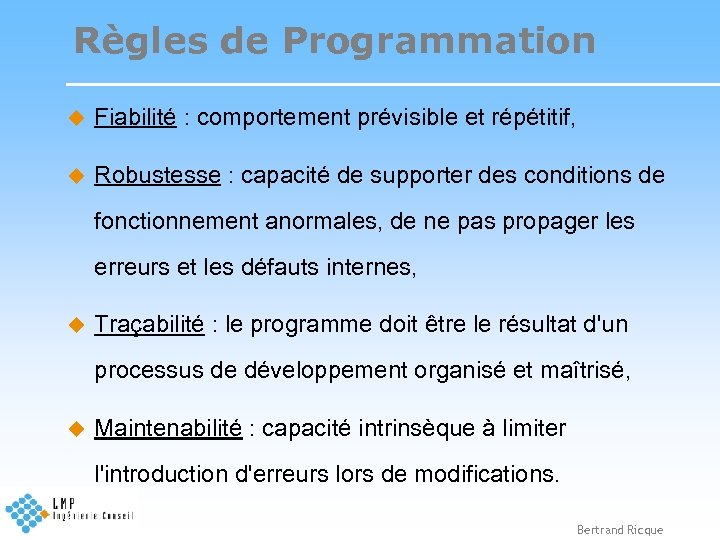 Règles de Programmation

Fiabilité : comportement prévisible et répétitif,

Robustesse : capacité de supporter des conditions de fonctionnement anormales, de ne pas propager les erreurs et les défauts internes,

Traçabilité : le programme doit être le résultat d'un processus de développement organisé et maîtrisé,

Maintenabilité : capacité intrinsèque à limiter l'introduction d'erreurs lors de modifications.

LMP
Ingénierie Conseil

Bertrand Ricque